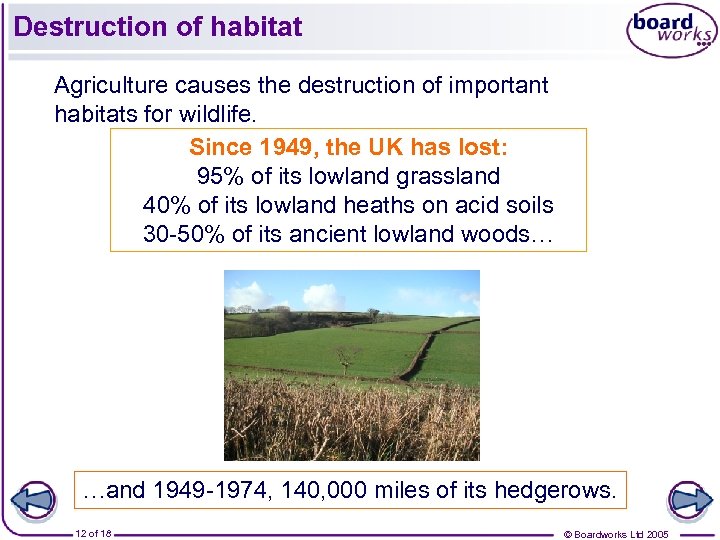 Destruction of habitat

board works

Agriculture causes the destruction of important habitats for wildlife.

Since 1949, the UK has lost:
95% of its lowland grassland
40% of its lowland heaths on acid soils
30-50% of its ancient lowland woods…

…and 1949-1974, 140,000 miles of its hedgerows.

12 of 18

© Boardworks Ltd 2005